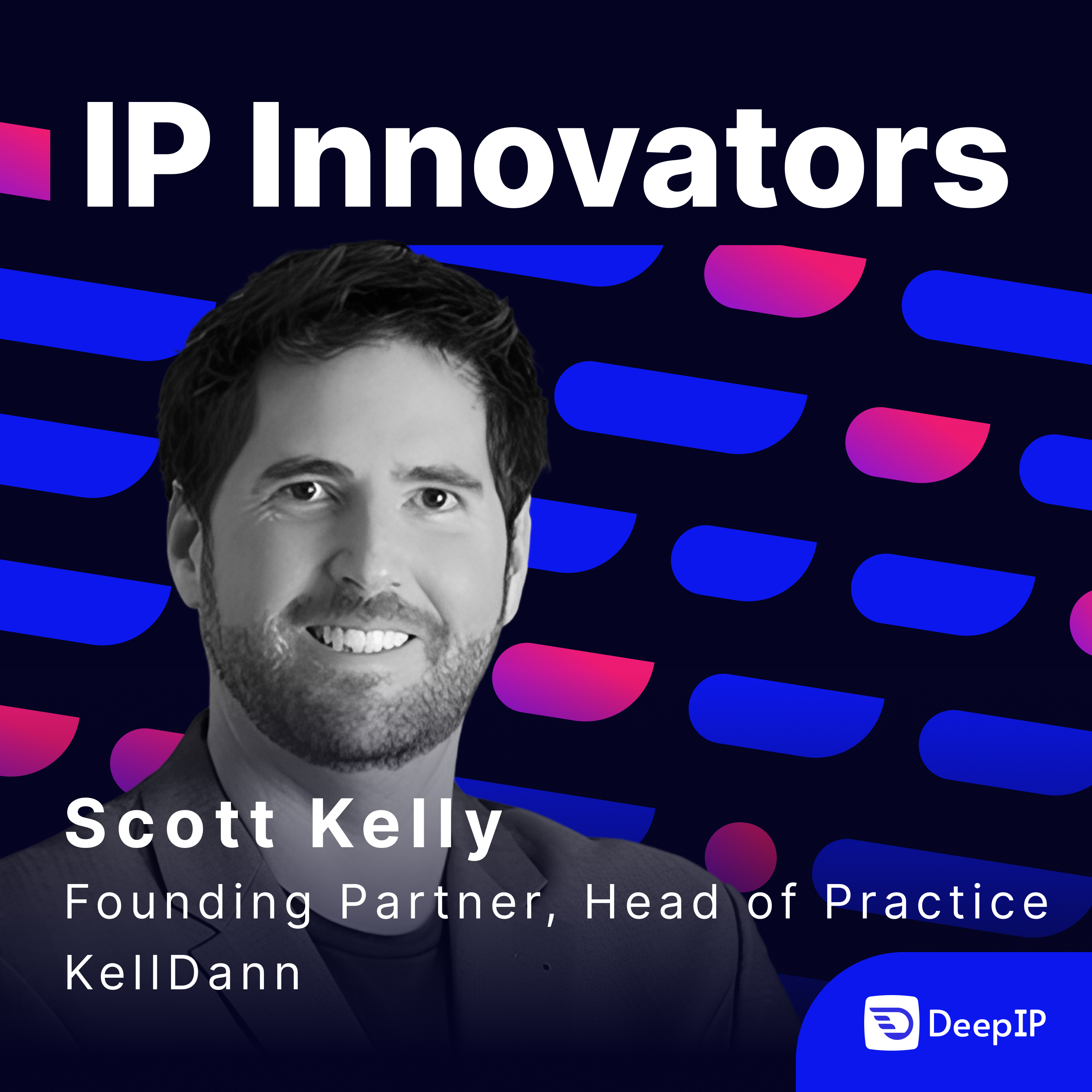 IP Innovators

Scott Kelly

Founding Partner, Head of Practice

KellDann

DeepIP